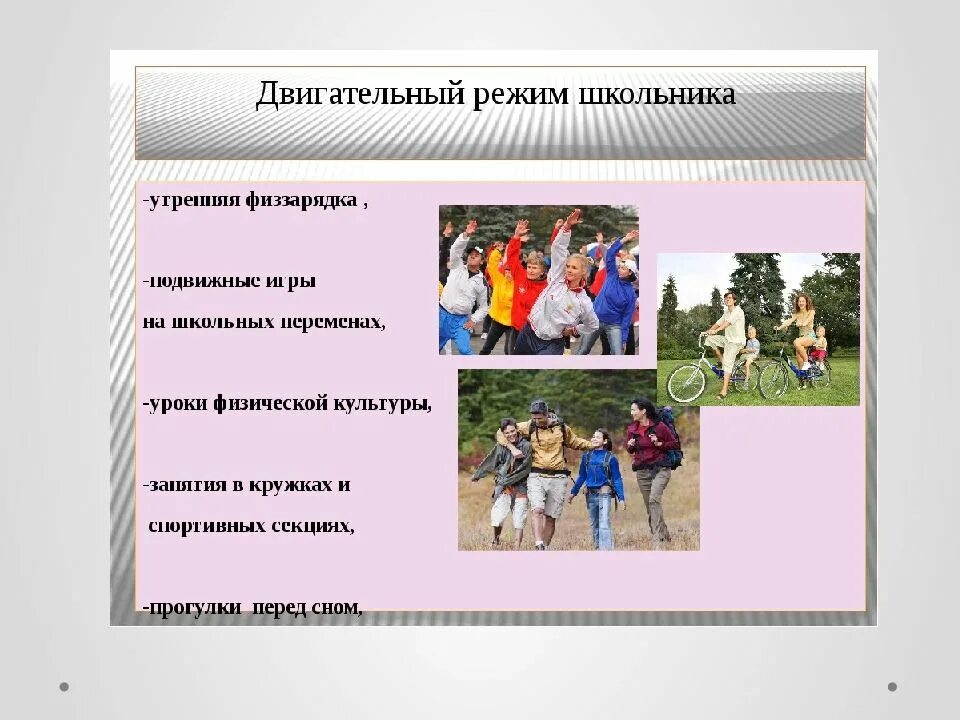 Двигательный режим школьника

-утренняя физзарядка ,

-подвижные игры на школьных переменах,

-уроки физической культуры,

-занятия в кружках и спортивных секциях,

-прогулки перед сном,